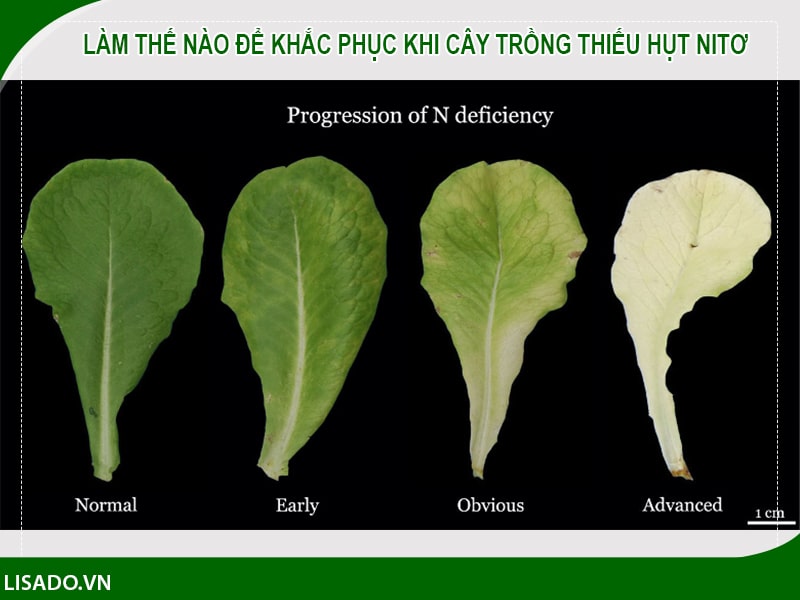 LÀM THẾ NÀO ĐỂ KHẮC PHỤC KHI CÂY TRỒNG THIẾU HỤT NITƠ

Progression of N deficiency

Normal

Early

Obvious

Advanced

1 cm

LISADO.VN